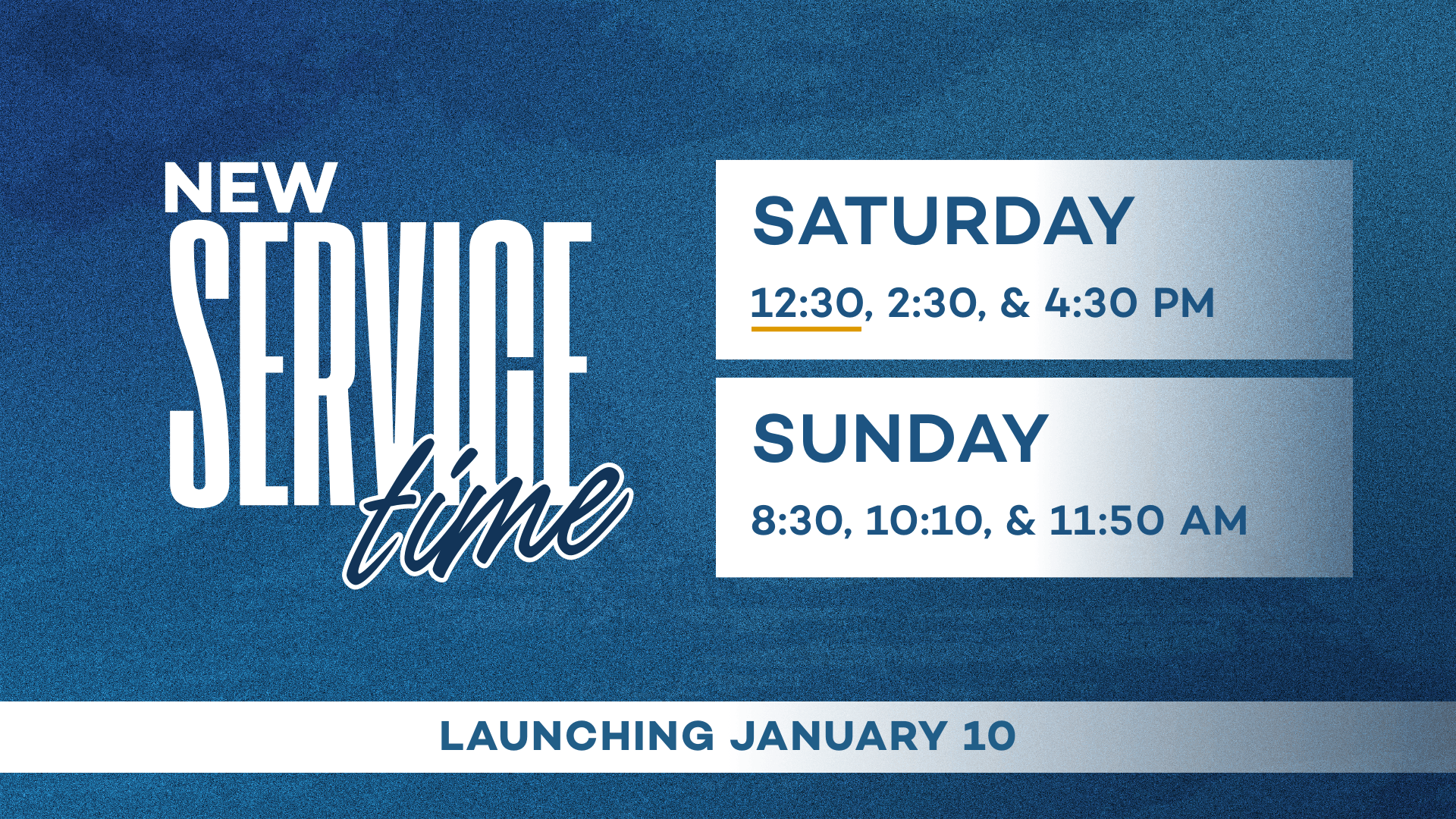 NEW
SERVICE
time

SATURDAY
12:30, 2:30, & 4:30 PM

SUNDAY
8:30, 10:10, & 11:50 AM

LAUNCHING JANUARY 10